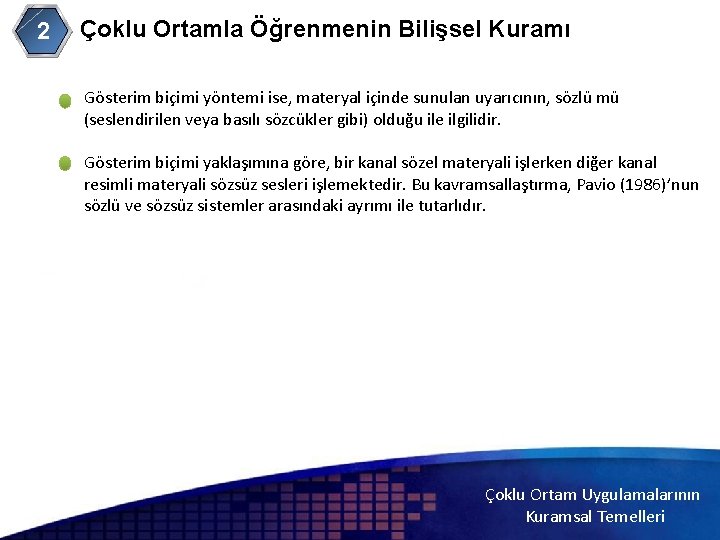 2

Çoklu Ortamla Öğrenmenin Bilişsel Kuramı

Gösterim biçimi yöntemi ise, materyal içinde sunulan uyarıcının, sözlü mü (seslendirilen veya basılı sözcükler gibi) olduğu ile ilgilidir.

Gösterim biçimi yaklaşımına göre, bir kanal sözel materyali işlerken diğer kanal resimli materyali sözsüz sesleri işlemektedir. Bu kavramsallaştırma, Pavio (1986)'nun sözlü ve sözsüz sistemler arasındaki ayrımı ile tutarlıdır.

Çoklu Ortam Uygulamalarının Kuramsal Temelleri